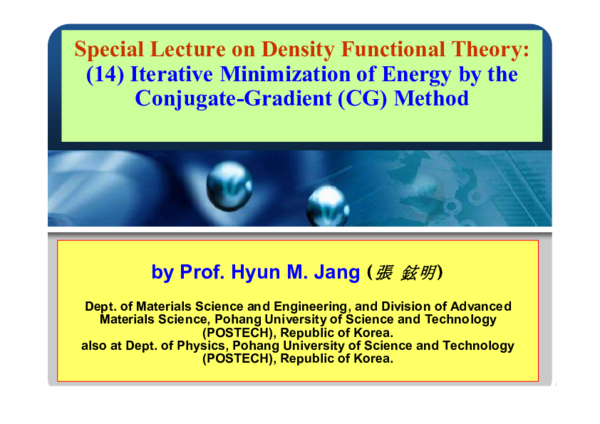 Special Lecture on Density Functional Theory:
(14) Iterative Minimization of Energy by the Conjugate-Gradient (CG) Method

by Prof. Hyun M. Jang (張 鉉明)

Dept. of Materials Science and Engineering, and Division of Advanced Materials Science, Pohang University of Science and Technology (POSTECH), Republic of Korea.
also at Dept. of Physics, Pohang University of Science and Technology (POSTECH), Republic of Korea.